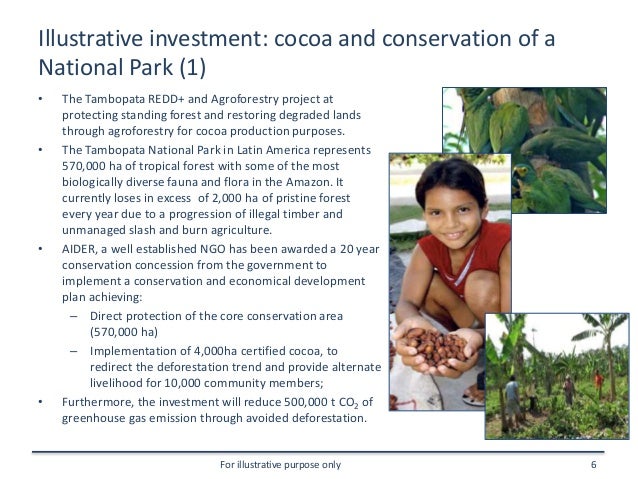 Illustrative investment: cocoa and conservation of a National Park (1)

• The Tambopata REDD+ and Agroforestry project at protecting standing forest and restoring degraded lands through agroforestry for cocoa production purposes.
• The Tambopata National Park in Latin America represents 570,000 ha of tropical forest with some of the most biologically diverse fauna and flora in the Amazon. It currently loses in excess of 2,000 ha of pristine forest every year due to a progression of illegal timber and unmanaged slash and burn agriculture.
• AIDER, a well established NGO has been awarded a 20 year conservation concession from the government to implement a conservation and economical development plan achieving:
– Direct protection of the core conservation area (570,000 ha)
– Implementation of 4,000ha certified cocoa, to redirect the deforestation trend and provide alternate livelihood for 10,000 community members;
• Furthermore, the investment will reduce 500,000 t $CO_2$ of greenhouse gas emission through avoided deforestation.

For illustrative purpose only

6